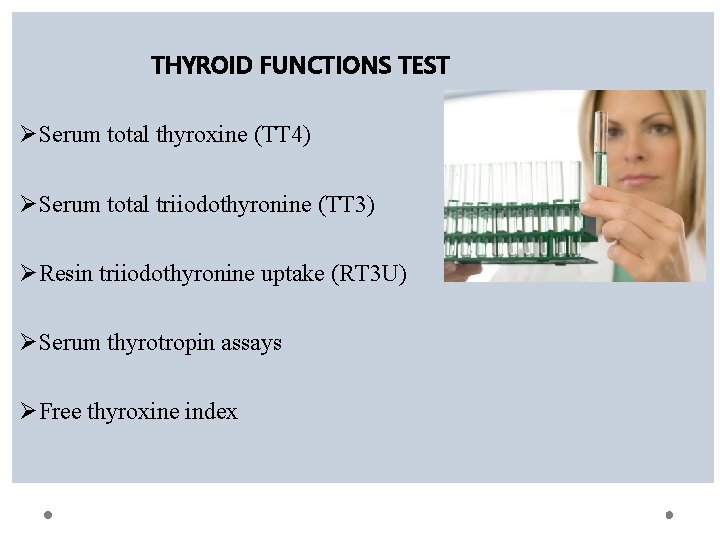 THYROID FUNCTIONS TEST

➢Serum total thyroxine (TT4)

➢Serum total triiodothyronine (TT3)

➢Resin triiodothyronine uptake (RT3U)

➢Serum thyrotropin assays

➢Free thyroxine index